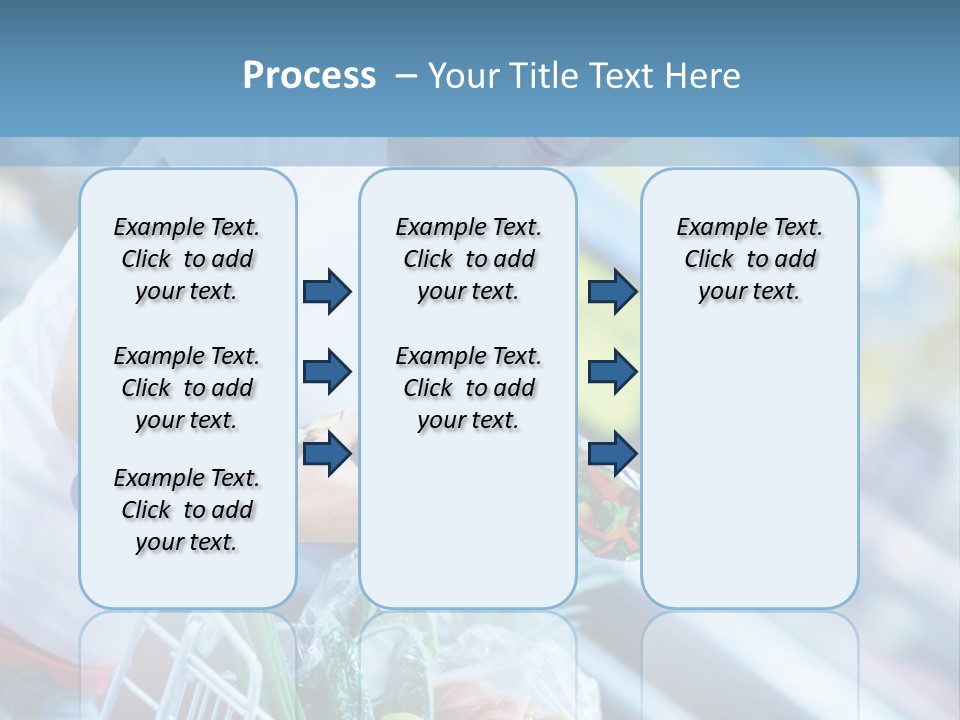 Process – Your Title Text Here

Example Text. Click to add your text.

Example Text. Click to add your text.

Example Text. Click to add your text.

Example Text. Click to add your text.

Example Text. Click to add your text.

Example Text. Click to add your text.